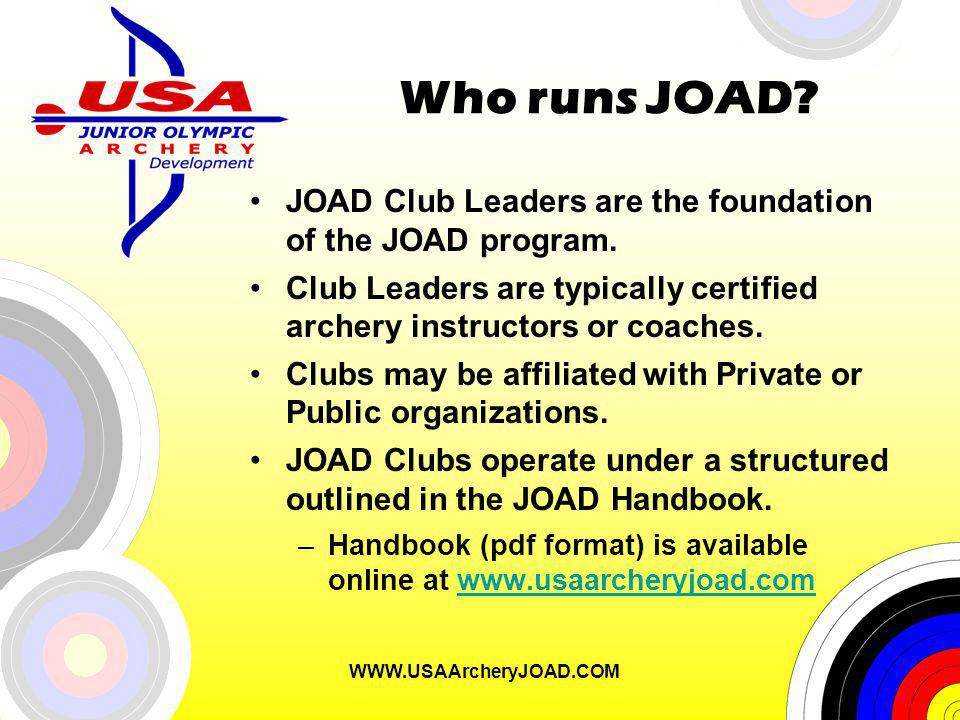 USA
JUNIOR OLYMPIC
ARCHERY
Development

Who runs JOAD?

• JOAD Club Leaders are the foundation of the JOAD program.
• Club Leaders are typically certified archery instructors or coaches.
• Clubs may be affiliated with Private or Public organizations.
• JOAD Clubs operate under a structured outlined in the JOAD Handbook.
– Handbook (pdf format) is available online at www.usaarcheryjoad.com

WWW.USAArcheryJOAD.COM